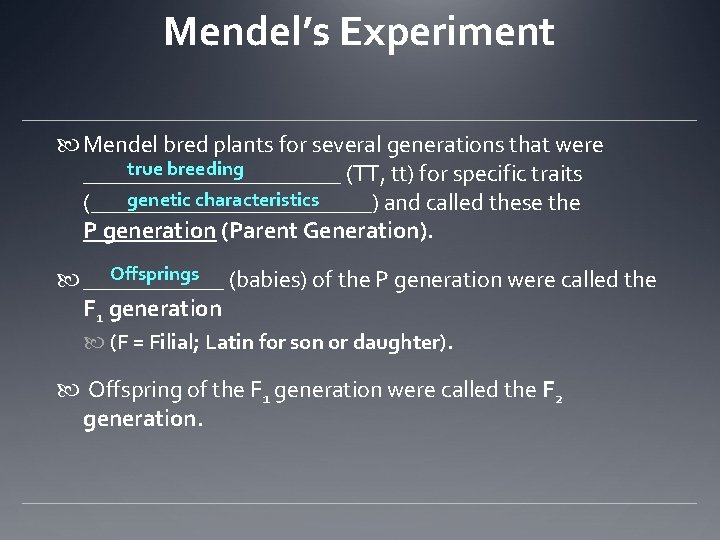 Mendel's Experiment

Mendel bred plants for several generations that were true breeding (TT, tt) for specific traits (genetic characteristics) and called these the P generation (Parent Generation).

Offsprings (babies) of the P generation were called the $F_1$ generation

(F = Filial; Latin for son or daughter).

Offspring of the $F_1$ generation were called the $F_2$ generation.